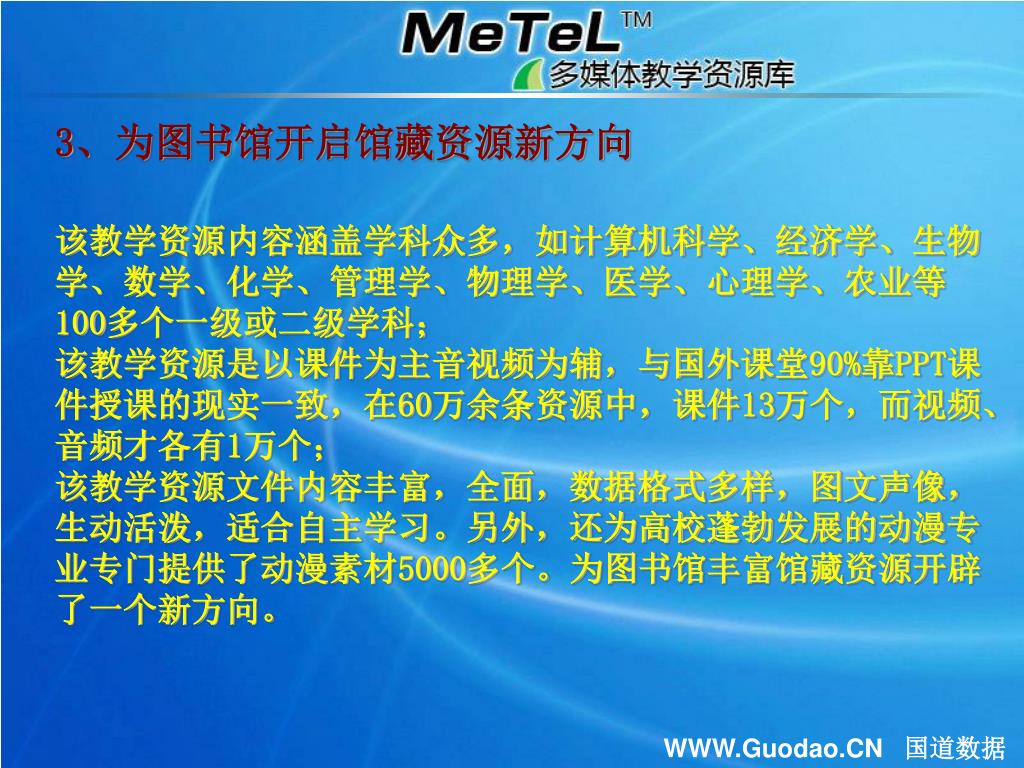 MeTeL™
多媒体教学资源库

3、为图书馆开启馆藏资源新方向

该教学资源内容涵盖学科众多，如计算机科学、经济学、生物学、数学、化学、管理学、物理学、医学、心理学、农业等100多个一级或二级学科；
该教学资源是以课件为主音视频为辅，与国外课堂90%靠PPT课件授课的现实一致，在60万余条资源中，课件13万个，而视频、音频才各有1万个；
该教学资源文件内容丰富，全面，数据格式多样，图文声像，生动活泼，适合自主学习。另外，还为高校蓬勃发展的动漫专业专门提供了动漫素材5000多个。为图书馆丰富馆藏资源开辟了一个新方向。

WWW.Guodao.CN 国道数据